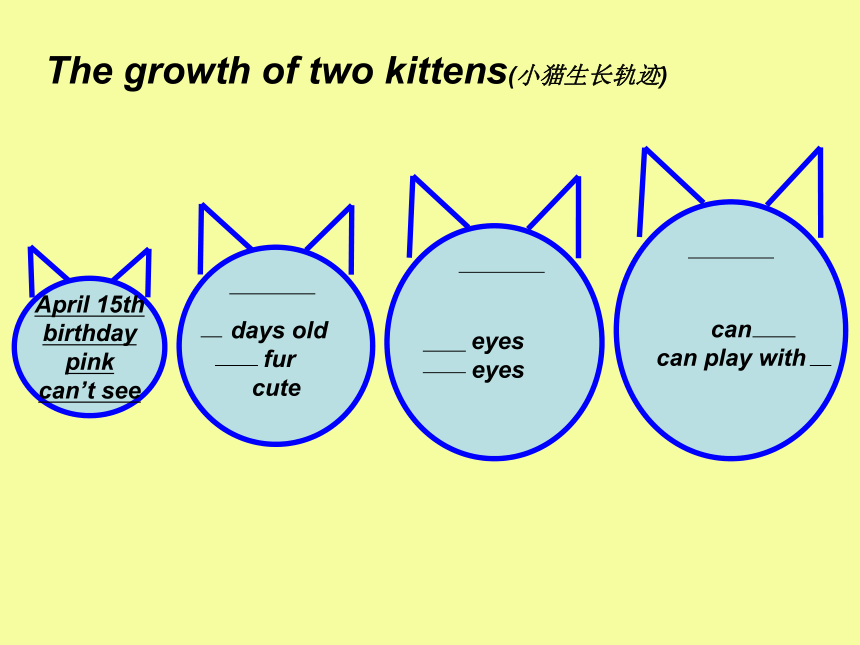 The growth of two kittens(小猫生长轨迹)

April 15th
birthday
pink
can't see

______

__ days old
____ fur
cute

______

____ eyes
____ eyes

______

can____
can play with __